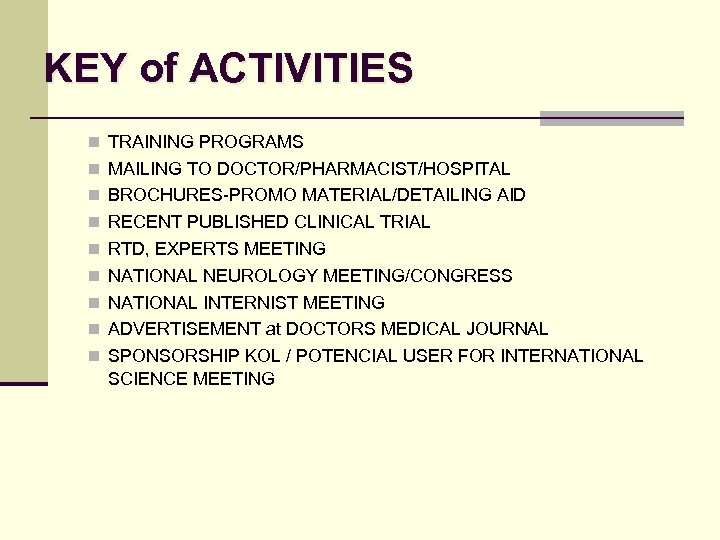 KEY of ACTIVITIES

- TRAINING PROGRAMS
- MAILING TO DOCTOR/PHARMACIST/HOSPITAL
- BROCHURES-PROMO MATERIAL/DETAILING AID
- RECENT PUBLISHED CLINICAL TRIAL
- RTD, EXPERTS MEETING
- NATIONAL NEUROLOGY MEETING/CONGRESS
- NATIONAL INTERNIST MEETING
- ADVERTISEMENT at DOCTORS MEDICAL JOURNAL
- SPONSORSHIP KOL / POTENCIAL USER FOR INTERNATIONAL SCIENCE MEETING